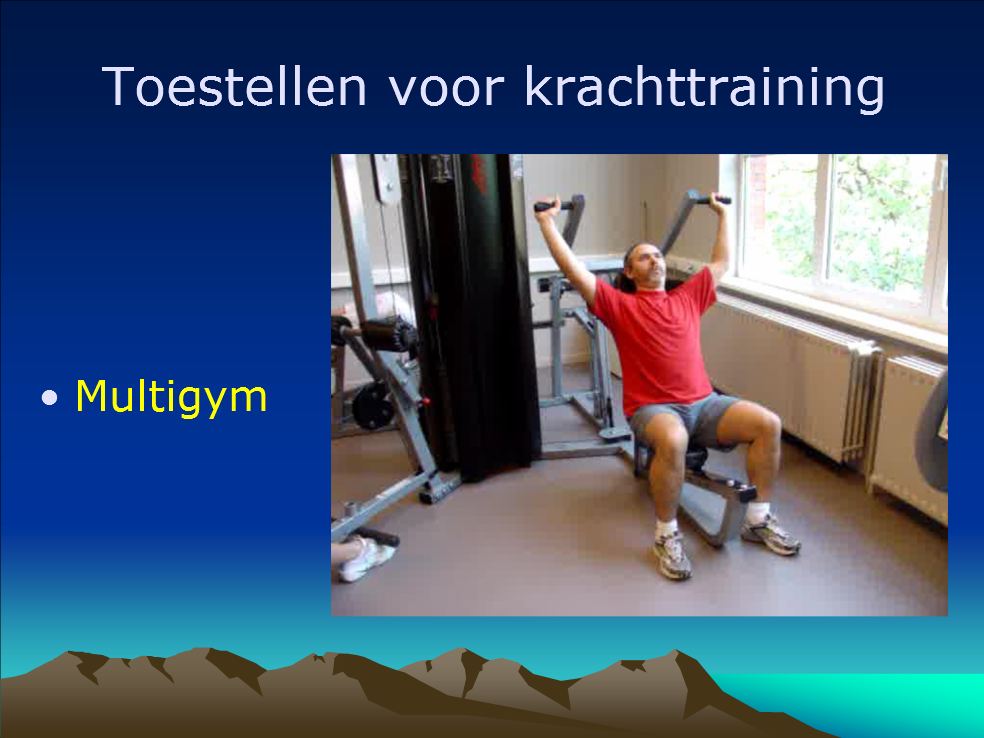 Toestellen voor krachttraining

• Multigym